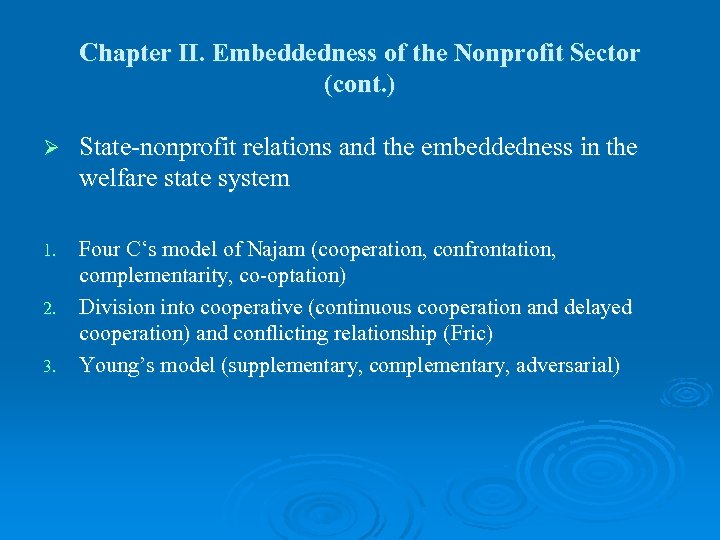 Chapter II. Embeddedness of the Nonprofit Sector (cont.)

➢ State-nonprofit relations and the embeddedness in the welfare state system

1. Four C‘s model of Najam (cooperation, confrontation, complementarity, co-optation)
2. Division into cooperative (continuous cooperation and delayed cooperation) and conflicting relationship (Fric)
3. Young’s model (supplementary, complementary, adversarial)